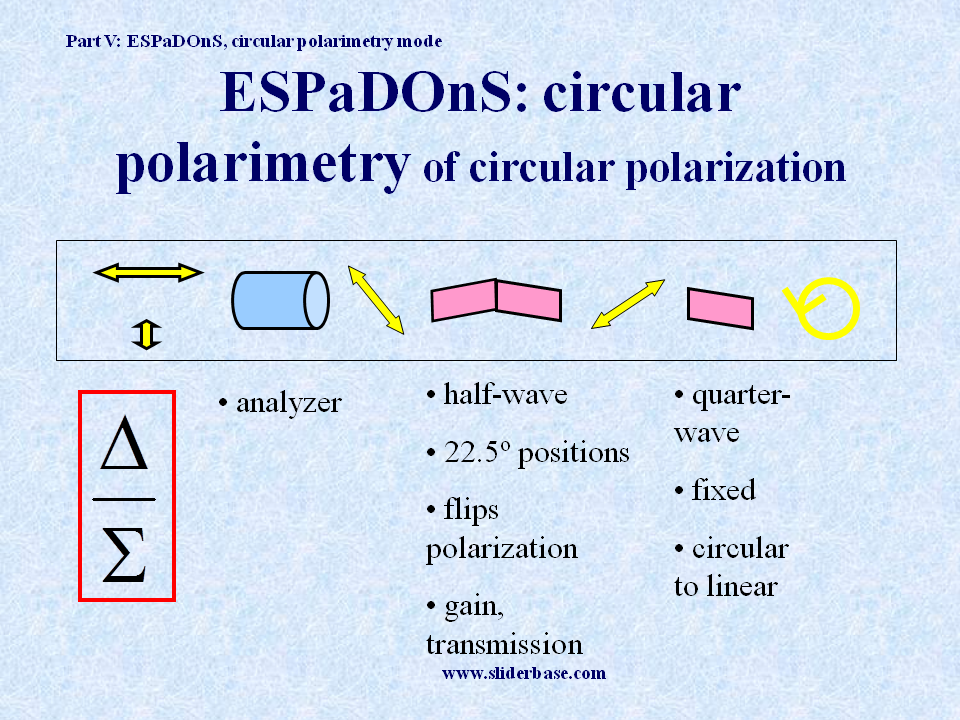 Part V: ESPaDOnS, circular polarimetry mode

ESPaDOnS: circular polarimetry of circular polarization

$\frac{\Delta}{\Sigma}$

• analyzer

• half-wave

• 22.5º positions

• flips polarization

• gain, transmission

• quarter-wave

• fixed

• circular to linear

www.sliderbase.com